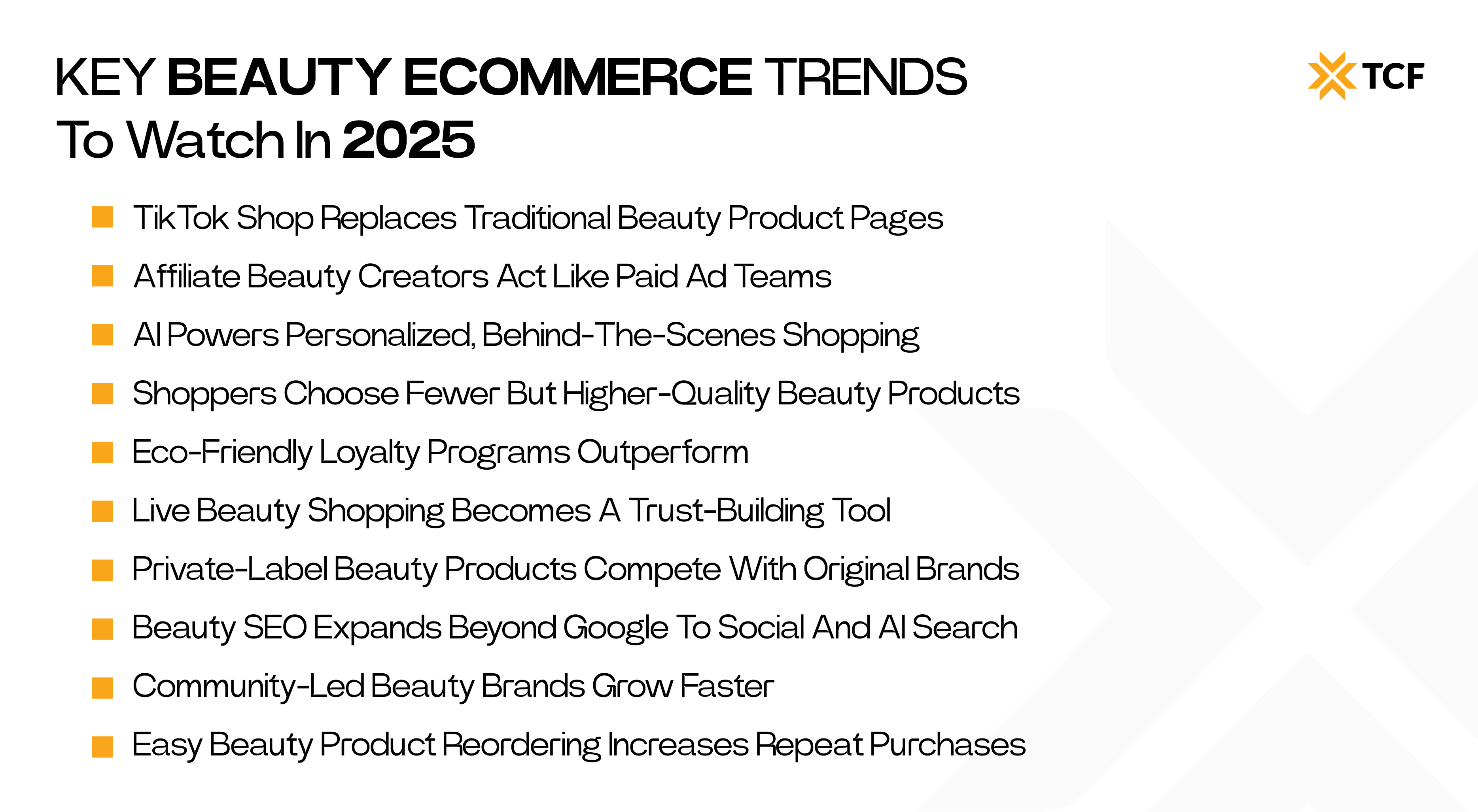 KEY BEAUTY ECOMMERCE TRENDS
To Watch In 2025

TCF

- TikTok Shop Replaces Traditional Beauty Product Pages
- Affiliate Beauty Creators Act Like Paid Ad Teams
- AI Powers Personalized, Behind-The-Scenes Shopping
- Shoppers Choose Fewer But Higher-Quality Beauty Products
- Eco-Friendly Loyalty Programs Outperform
- Live Beauty Shopping Becomes A Trust-Building Tool
- Private-Label Beauty Products Compete With Original Brands
- Beauty SEO Expands Beyond Google To Social And AI Search
- Community-Led Beauty Brands Grow Faster
- Easy Beauty Product Reordering Increases Repeat Purchases